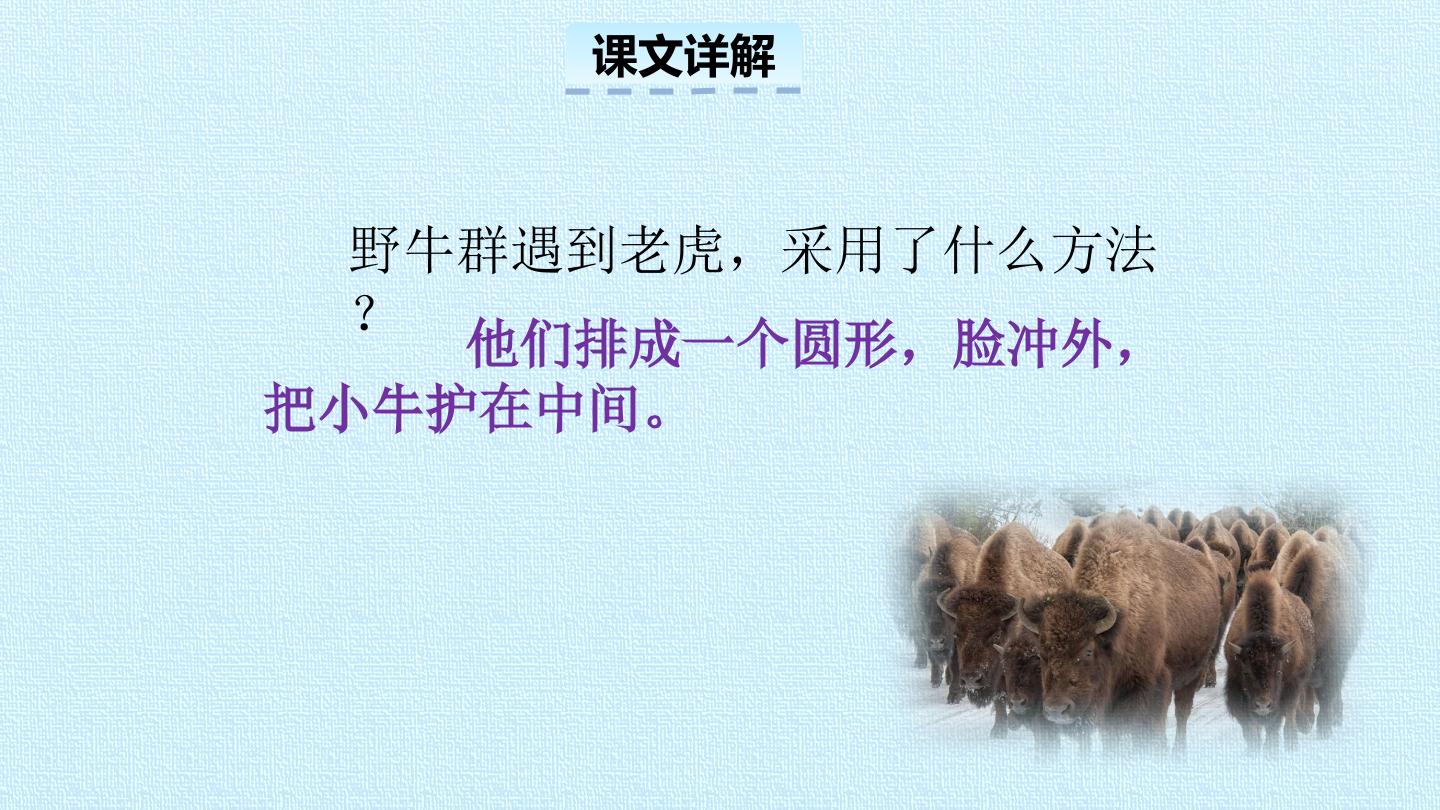 课文详解

野牛群遇到老虎，采用了什么方法？

他们排成一个圆形，脸冲外，把小牛护在中间。